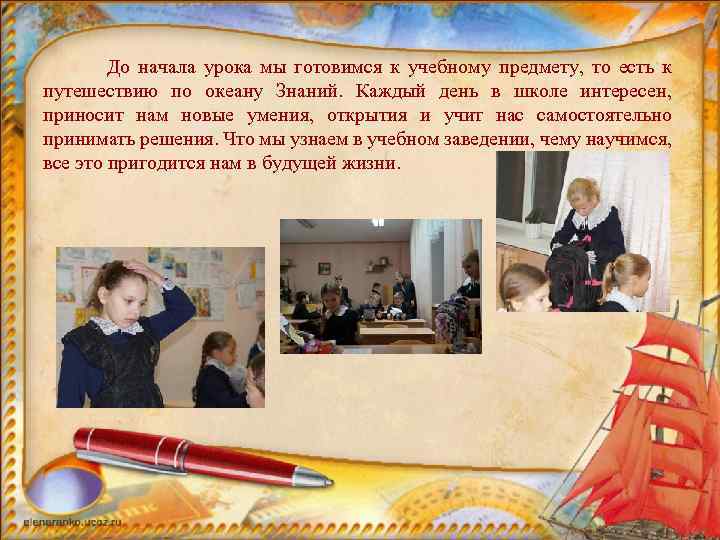 До начала урока мы готовимся к учебному предмету, то есть к путешествию по океану Знаний. Каждый день в школе интересен, приносит нам новые умения, открытия и учит нас самостоятельно принимать решения. Что мы узнаем в учебном заведении, чему научимся, все это пригодится нам в будущей жизни.

glenaranko.ucoz.ru